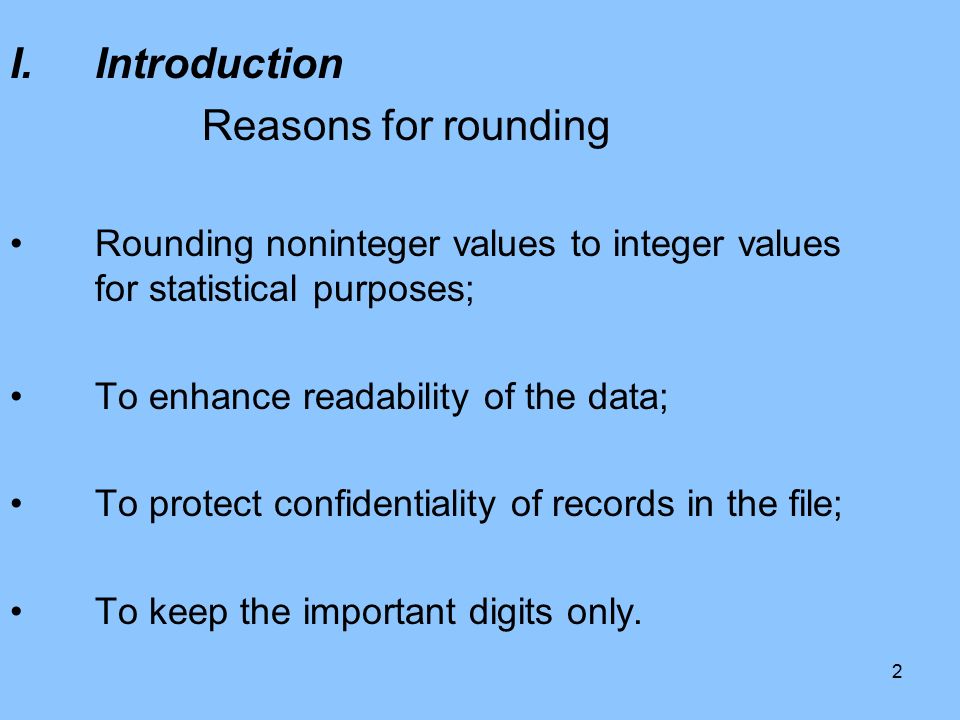 I. Introduction

Reasons for rounding

• Rounding noninteger values to integer values for statistical purposes;

• To enhance readability of the data;

• To protect confidentiality of records in the file;

• To keep the important digits only.

2